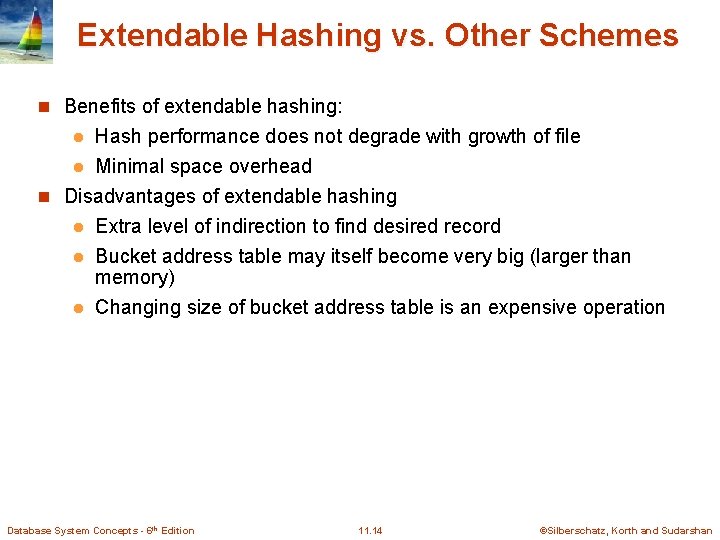 Extendable Hashing vs. Other Schemes

Benefits of extendable hashing:

Hash performance does not degrade with growth of file

Minimal space overhead

Disadvantages of extendable hashing

Extra level of indirection to find desired record

Bucket address table may itself become very big (larger than memory)

Changing size of bucket address table is an expensive operation

Database System Concepts - 6th Edition

11.14

©Silberschatz, Korth and Sudarshan